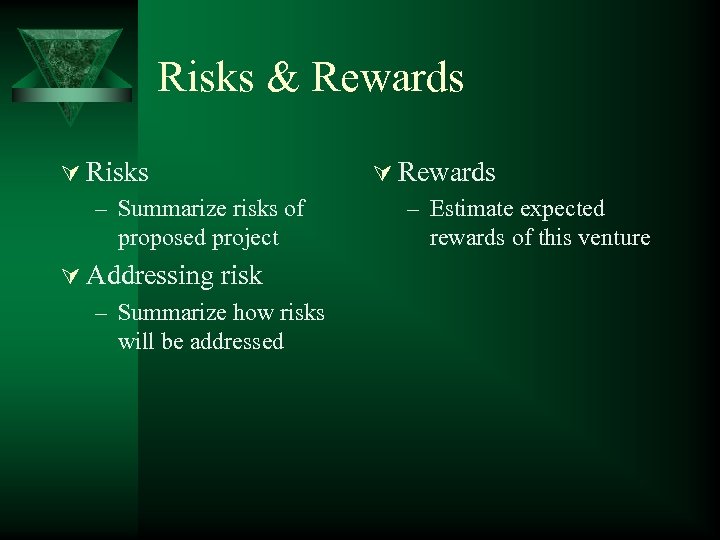 Risks & Rewards

∀ Risks
– Summarize risks of proposed project

∀ Addressing risk
– Summarize how risks will be addressed

∀ Rewards
– Estimate expected rewards of this venture